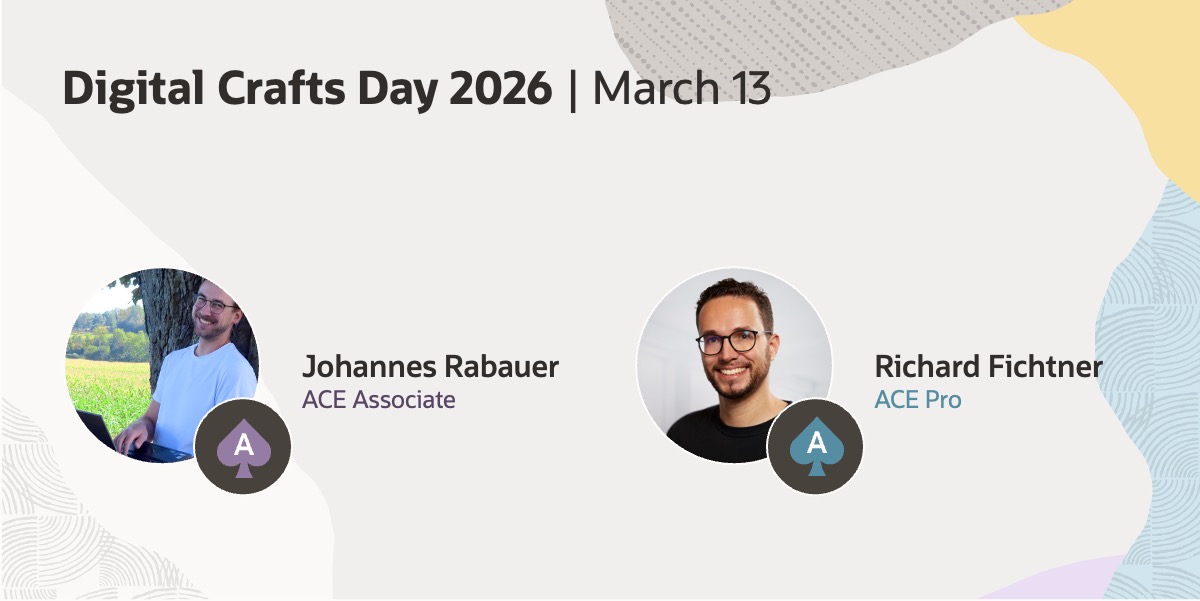 Digital Crafts Day 2026 | March 13

A

Johannes Rabauer
ACE Associate

A

Richard Fichtner
ACE Pro